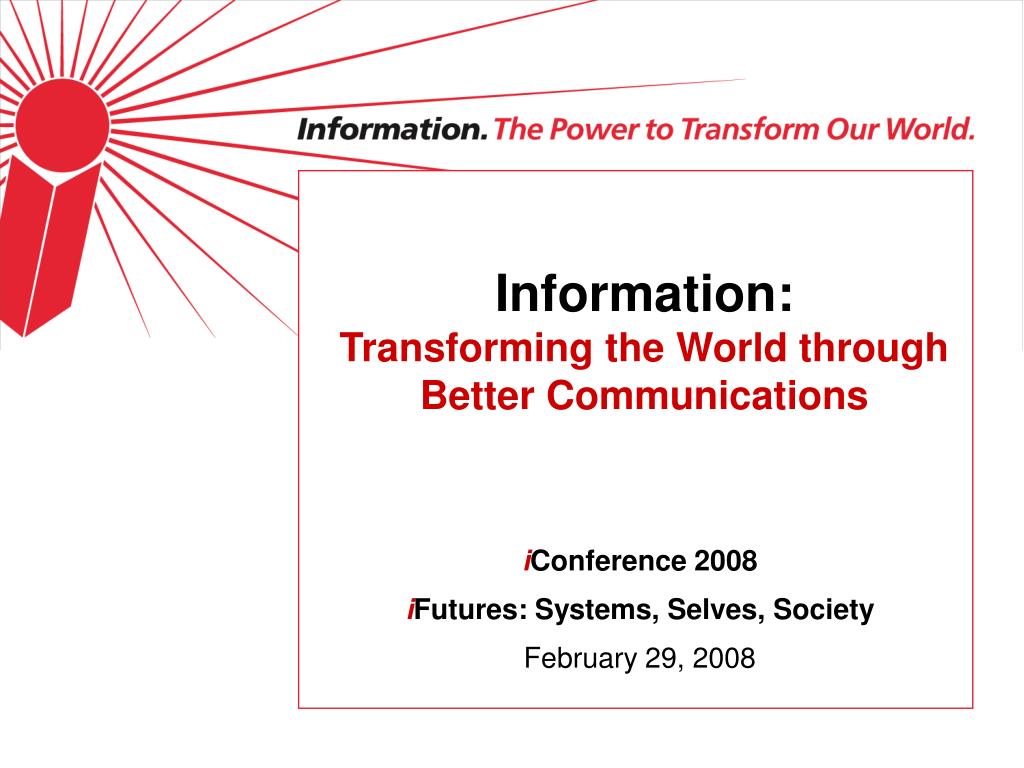 Information. The Power to Transform Our World.

Information:
Transforming the World through Better Communications

iConference 2008

iFutures: Systems, Selves, Society

February 29, 2008